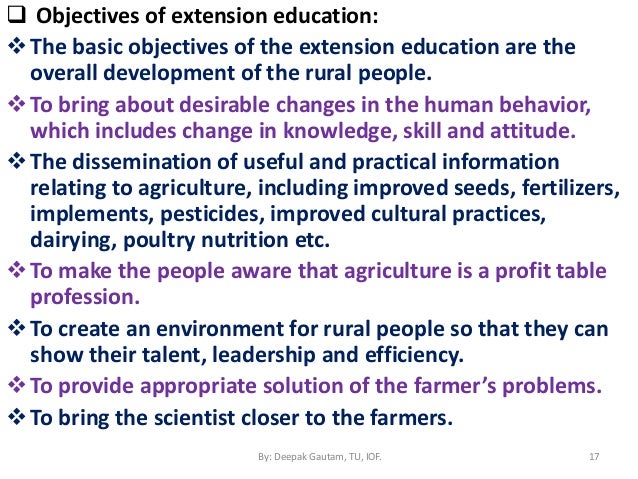 ❑ Objectives of extension education:

❖ The basic objectives of the extension education are the overall development of the rural people.

❖ To bring about desirable changes in the human behavior, which includes change in knowledge, skill and attitude.

❖ The dissemination of useful and practical information relating to agriculture, including improved seeds, fertilizers, implements, pesticides, improved cultural practices, dairying, poultry nutrition etc.

❖ To make the people aware that agriculture is a profit table profession.

❖ To create an environment for rural people so that they can show their talent, leadership and efficiency.

❖ To provide appropriate solution of the farmer's problems.

❖ To bring the scientist closer to the farmers.

By: Deepak Gautam, TU, IOF.

17